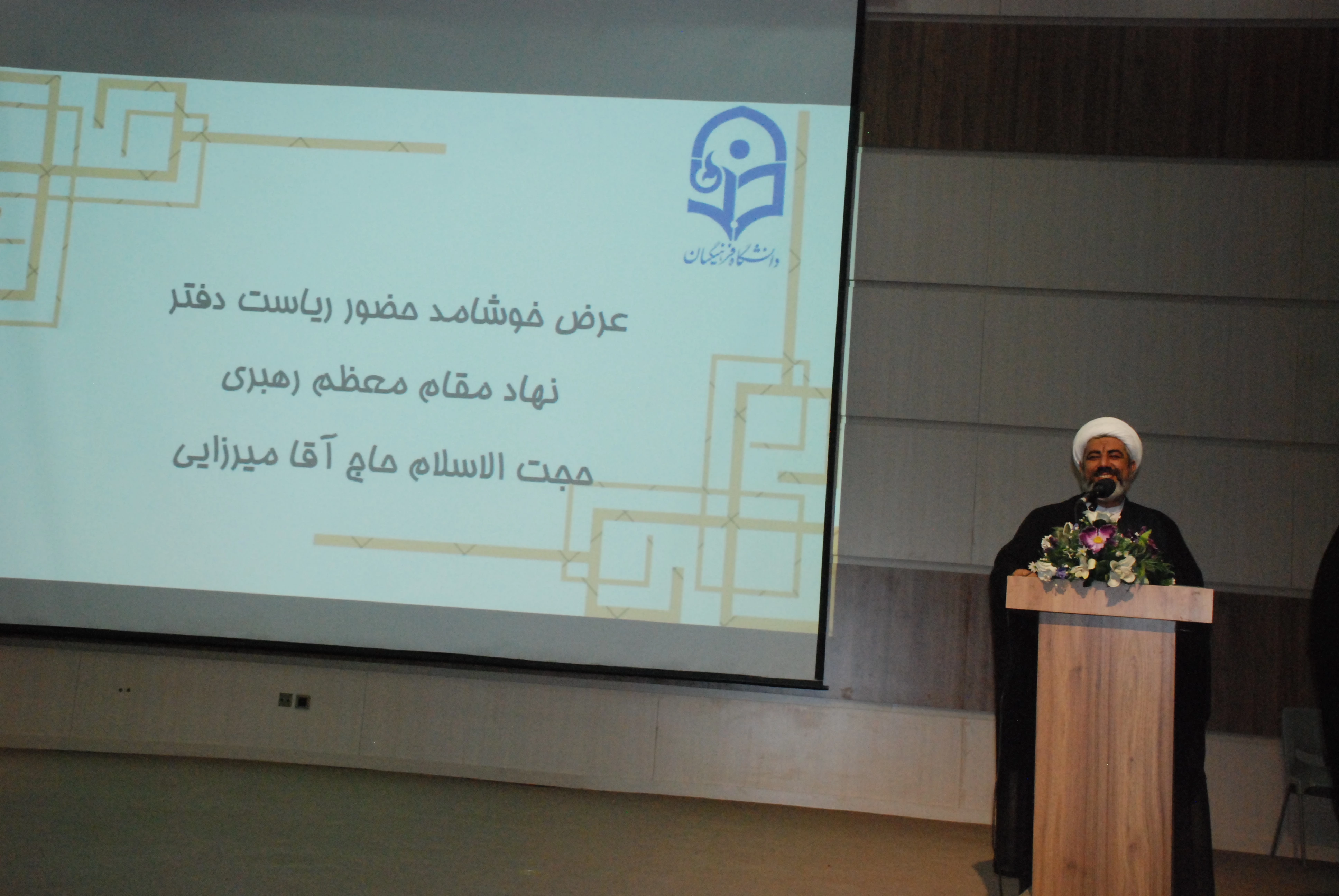 دانشگاه فرهنگیان

عرض خوشامد حضور ریاست دفتر

نهاد مقام معظم رهبری

حجت الاسلام حاج آقا میرزایی